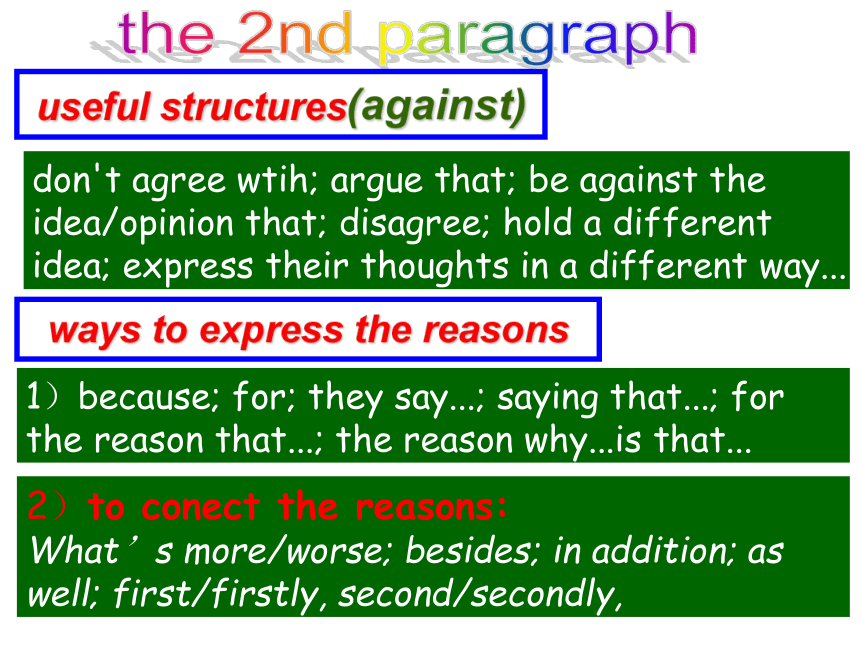 the 2nd paragraph

useful structures(against)

don't agree wtih; argue that; be against the idea/opinion that; disagree; hold a different idea; express their thoughts in a different way...

ways to express the reasons

1）because; for; they say...; saying that...; for the reason that...; the reason why...is that...

2）to conect the reasons:
What’s more/worse; besides; in addition; as well; first/firstly, second/secondly,